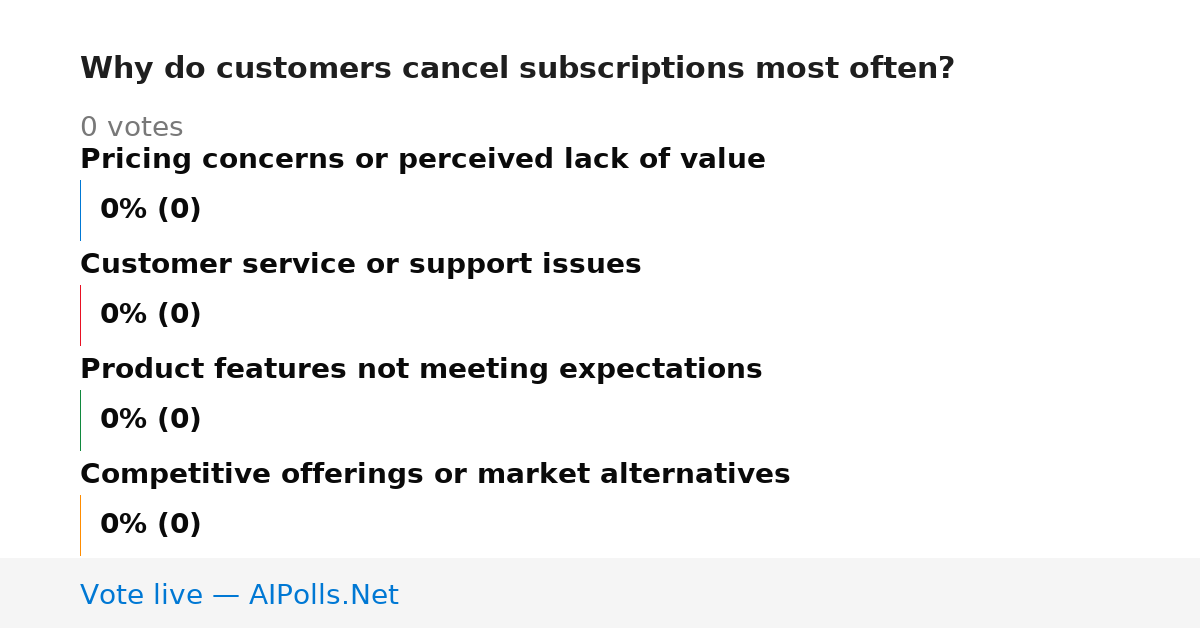 Why do customers cancel subscriptions most often?

0 votes

Pricing concerns or perceived lack of value

0% (0)

Customer service or support issues

0% (0)

Product features not meeting expectations

0% (0)

Competitive offerings or market alternatives

0% (0)

Vote live — AIPolls.Net